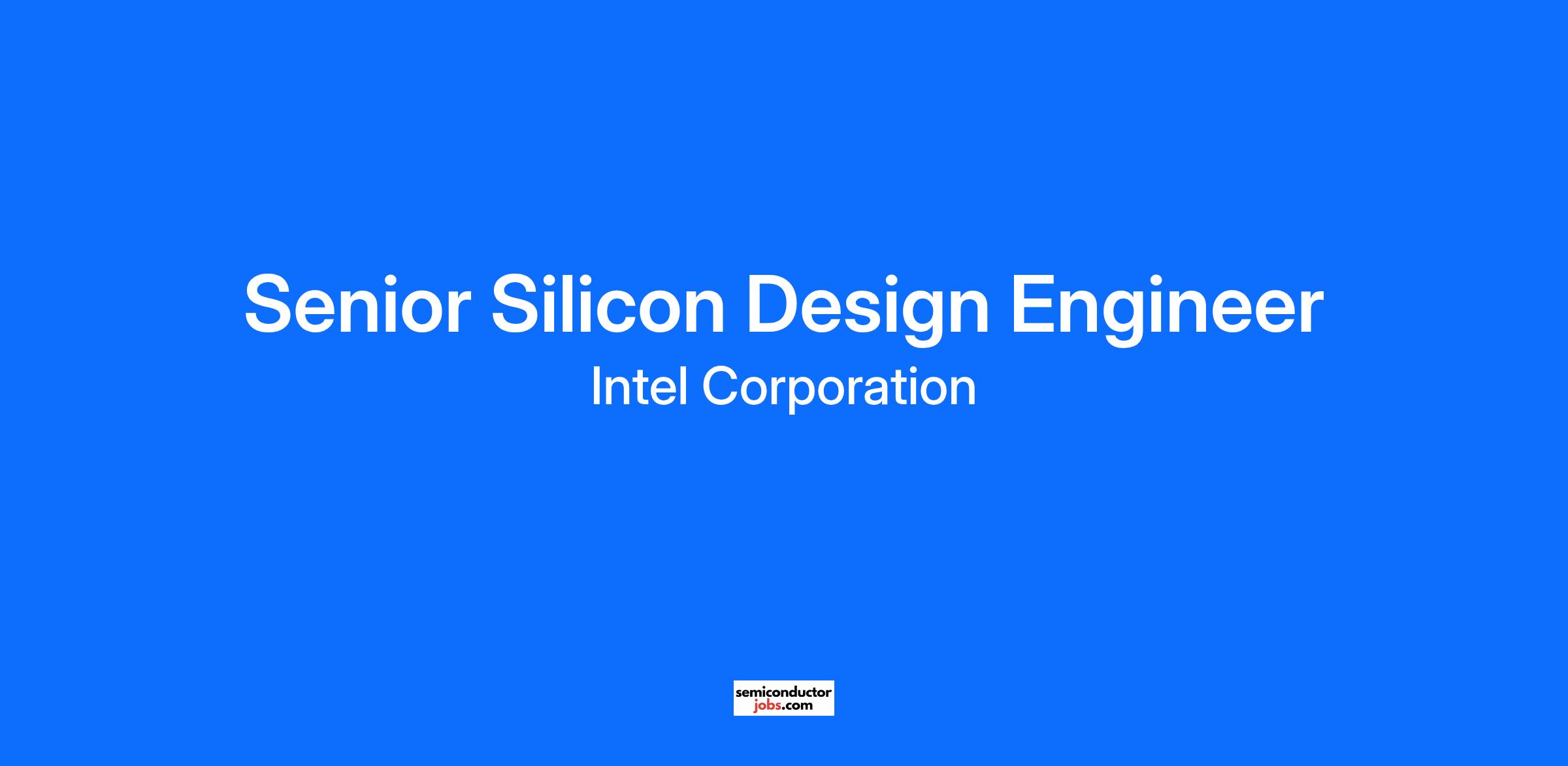 Senior Silicon Design Engineer
Intel Corporation

semiconductor
jobs.com